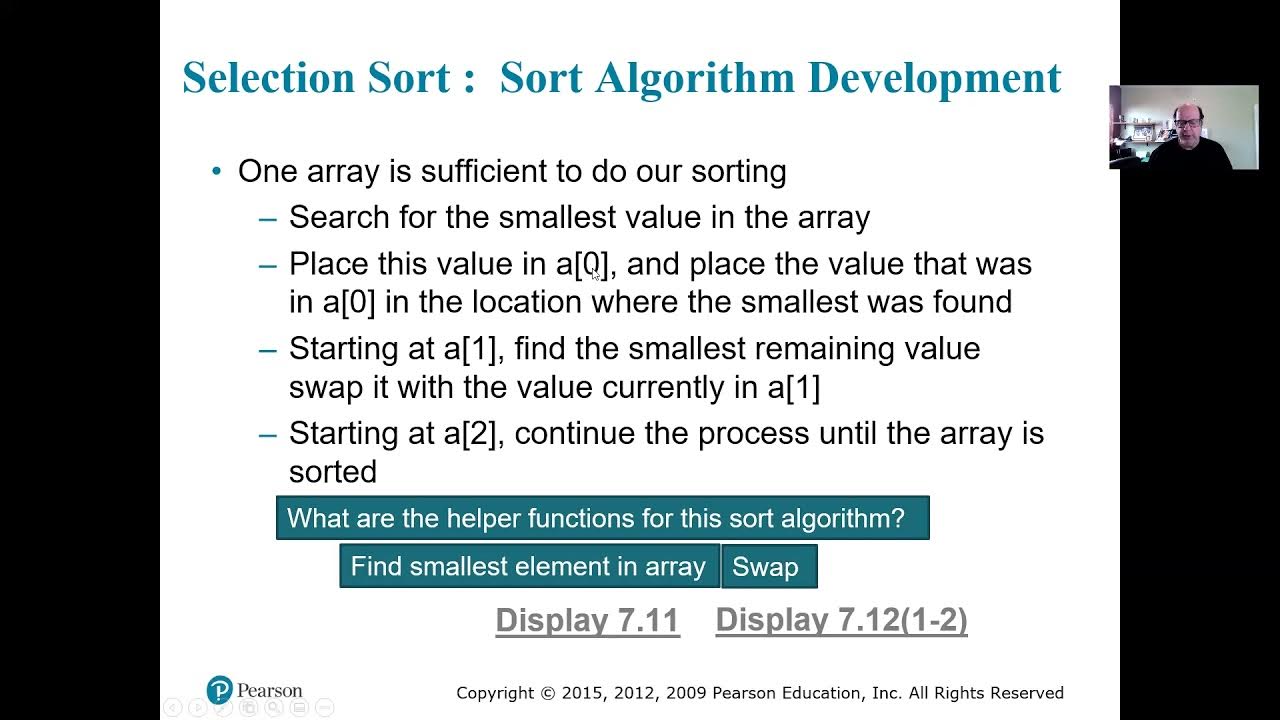 Selection Sort : Sort Algorithm Development

• One array is sufficient to do our sorting
– Search for the smallest value in the array
– Place this value in a[0], and place the value that was in a[0] in the location where the smallest was found
– Starting at a[1], find the smallest remaining value swap it with the value currently in a[1]
– Starting at a[2], continue the process until the array is sorted

What are the helper functions for this sort algorithm?

Find smallest element in array

Swap

Display 7.11 Display 7.12(1-2)

Pearson

Copyright © 2015, 2012, 2009 Pearson Education, Inc. All Rights Reserved